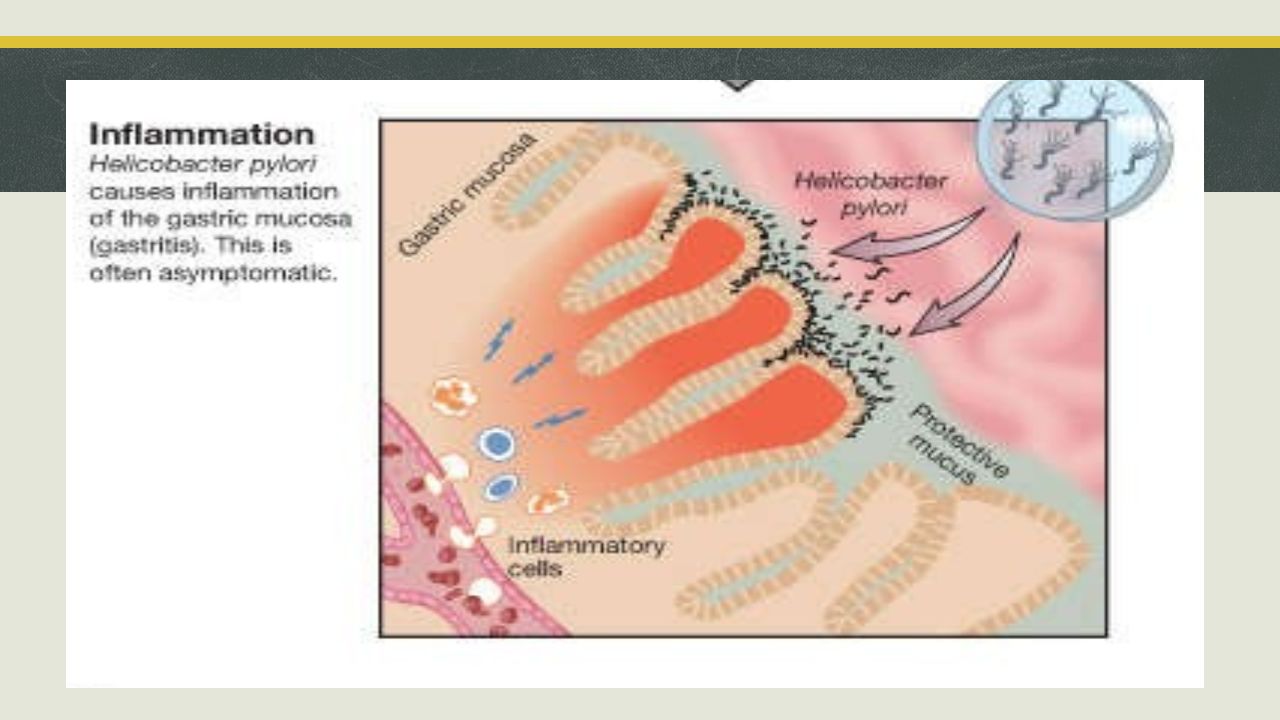 Inflammation
Helicobacter pylori causes inflammation of the gastric mucosa (gastritis). This is often asymptomatic.

Gastric mucosa

Helicobacter pylori

Protective mucus

Inflammatory cells